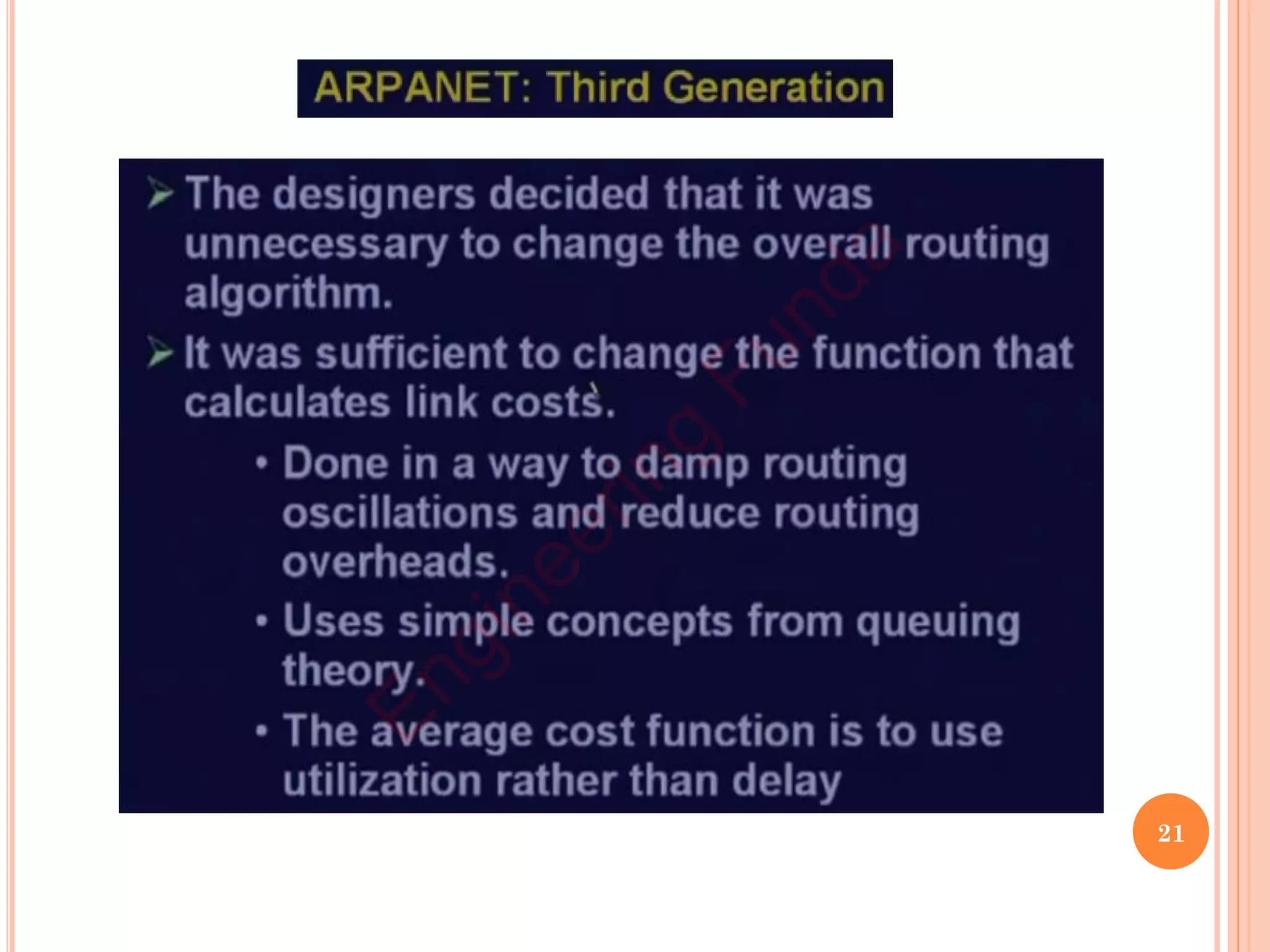 ARPANET: Third Generation

➢ The designers decided that it was unnecessary to change the overall routing algorithm.

➢ It was sufficient to change the function that calculates link costs.

• Done in a way to damp routing oscillations and reduce routing overheads.

• Uses simple concepts from queuing theory.

• The average cost function is to use utilization rather than delay

Engineering Funda

21